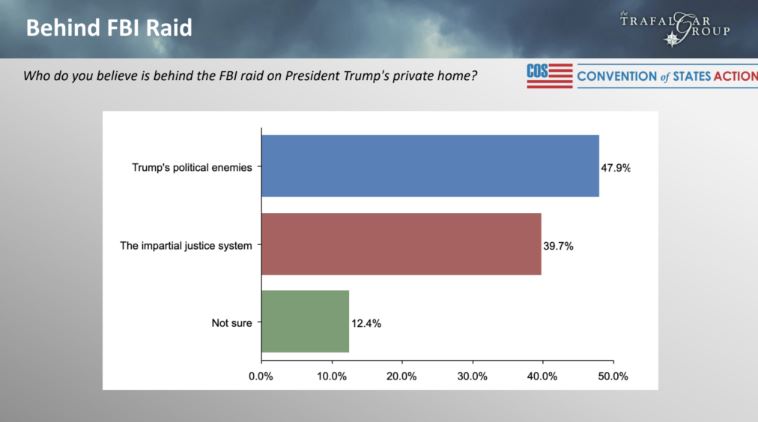 Behind FBI Raid

the TRAFALGAR GROUP

Who do you believe is behind the FBI raid on President Trump's private home?

COS CONVENTION of STATES ACTION

Trump's political enemies 47.9%

The impartial justice system 39.7%

Not sure 12.4%

0.0% 10.0% 20.0% 30.0% 40.0% 50.0%